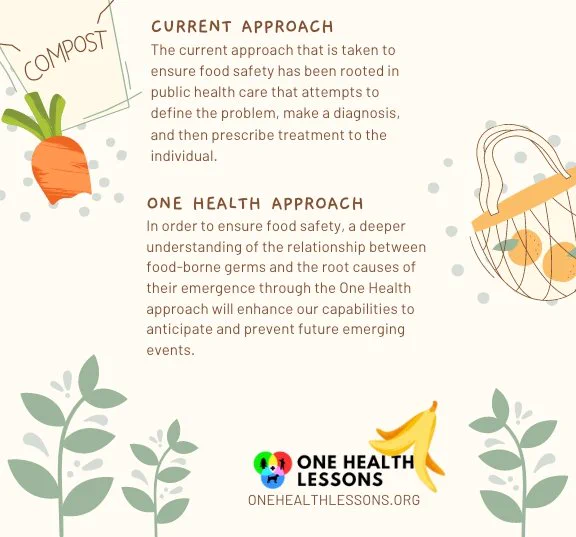 COMPOST

CURRENT APPROACH

The current approach that is taken to ensure food safety has been rooted in public health care that attempts to define the problem, make a diagnosis, and then prescribe treatment to the individual.

ONE HEALTH APPROACH

In order to ensure food safety, a deeper understanding of the relationship between food-borne germs and the root causes of their emergence through the One Health approach will enhance our capabilities to anticipate and prevent future emerging events.

ONE HEALTH LESSONS
ONEHEALTHLESSONS.ORG